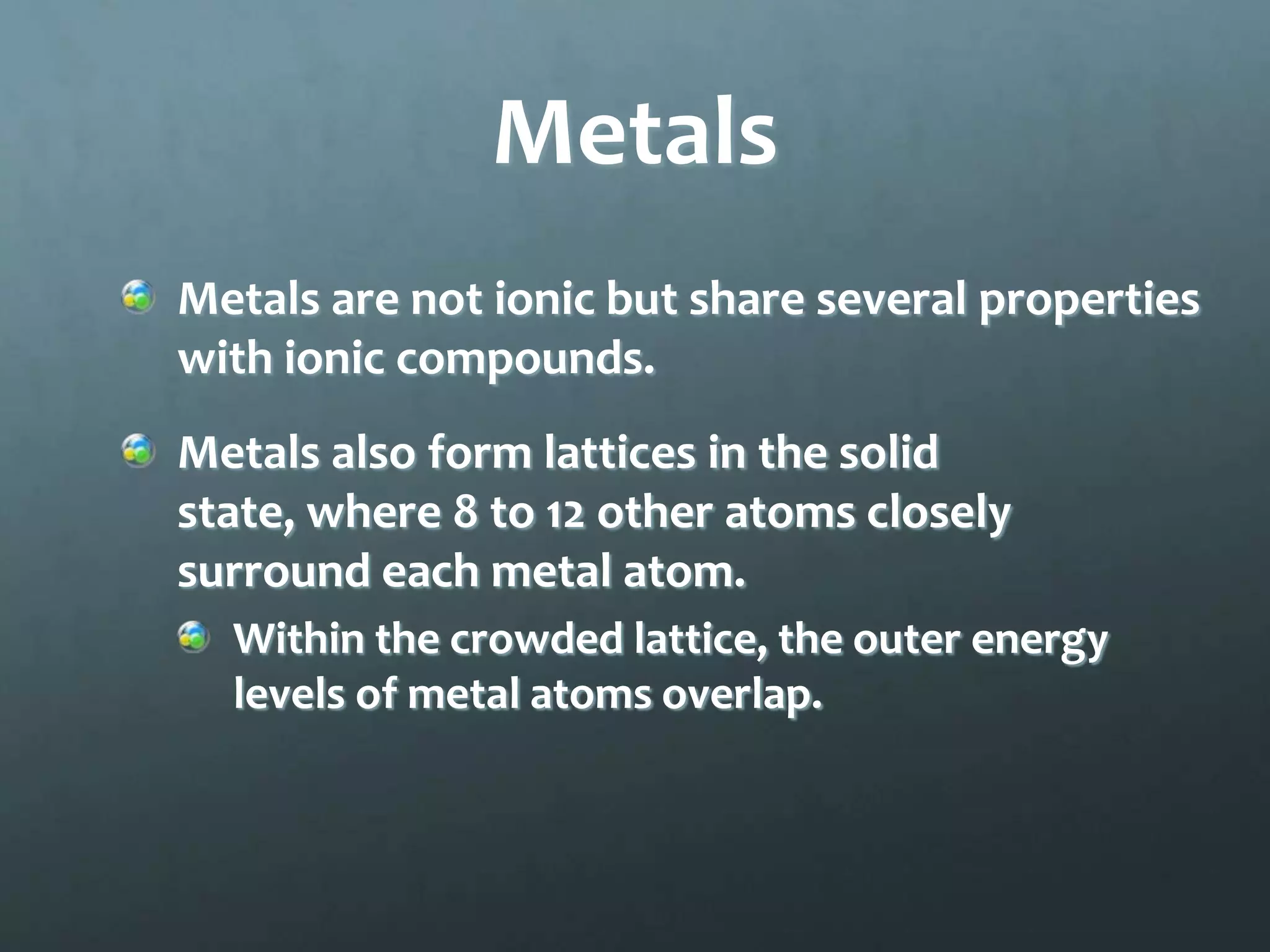 Metals

Metals are not ionic but share several properties with ionic compounds.

Metals also form lattices in the solid state, where 8 to 12 other atoms closely surround each metal atom.

Within the crowded lattice, the outer energy levels of metal atoms overlap.